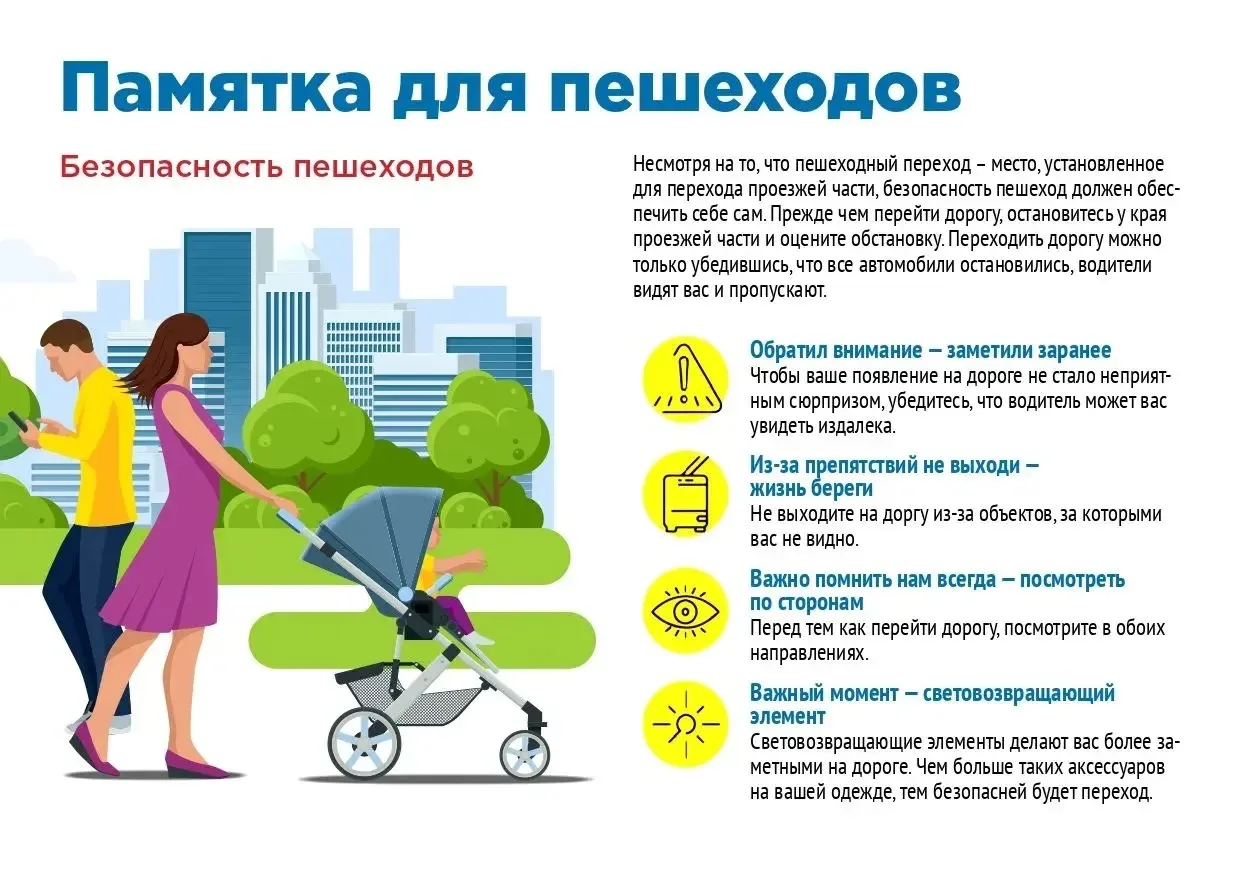 Памятка для пешеходов

Безопасность пешеходов

Несмотря на то, что пешеходный переход – место, установленное для перехода проезжей части, безопасность пешеход должен обеспечить себе сам. Прежде чем перейти дорогу, остановитесь у края проезжей части и оцените обстановку. Переходить дорогу можно только убедившись, что все автомобили остановились, водители видят вас и пропускают.

Обратил внимание — заметили заранее
Чтобы ваше появление на дороге не стало неприятным сюрпризом, убедитесь, что водитель может вас увидеть издалека.

Из-за препятствий не выходи — жизнь береги
Не выходите на доргу из-за объектов, за которыми вас не видно.

Важно помнить нам всегда — посмотреть по сторонам
Перед тем как перейти дорогу, посмотрите в обоих направлениях.

Важный момент — световозвращающий элемент
Световозвращающие элементы делают вас более заметными на дороге. Чем больше таких аксессуаров на вашей одежде, тем безопасней будет переход.